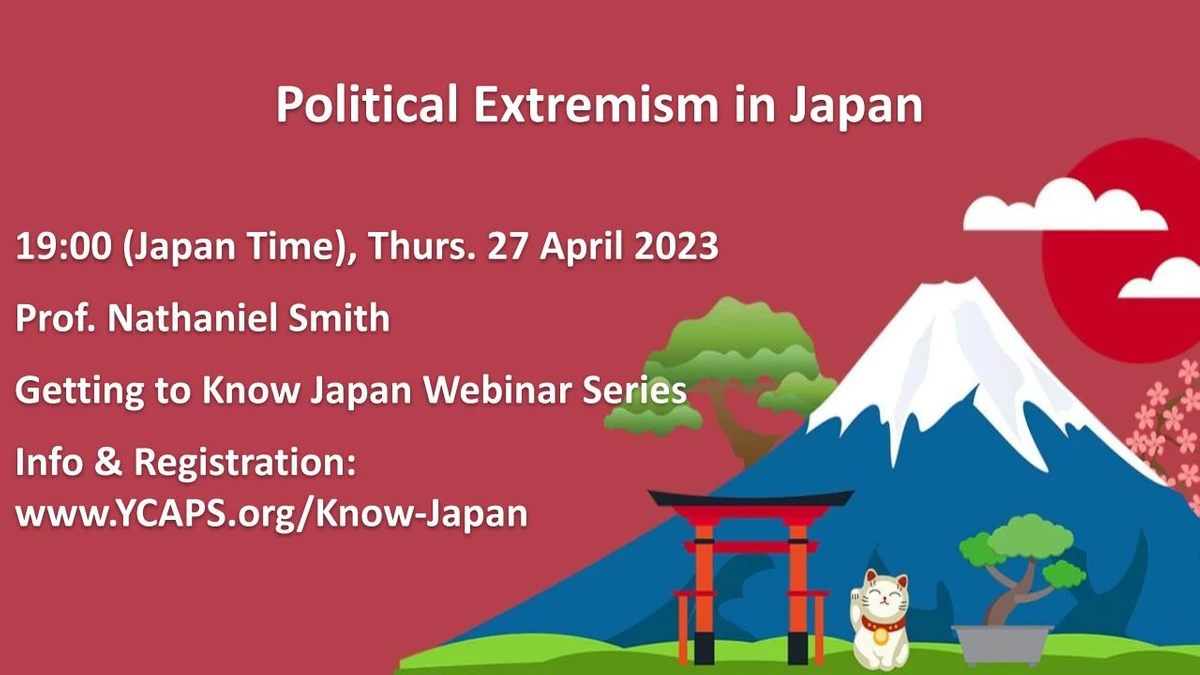 Political Extremism in Japan

19:00 (Japan Time), Thurs. 27 April 2023

Prof. Nathaniel Smith

Getting to Know Japan Webinar Series

Info & Registration:
www.YCAPS.org/Know-Japan